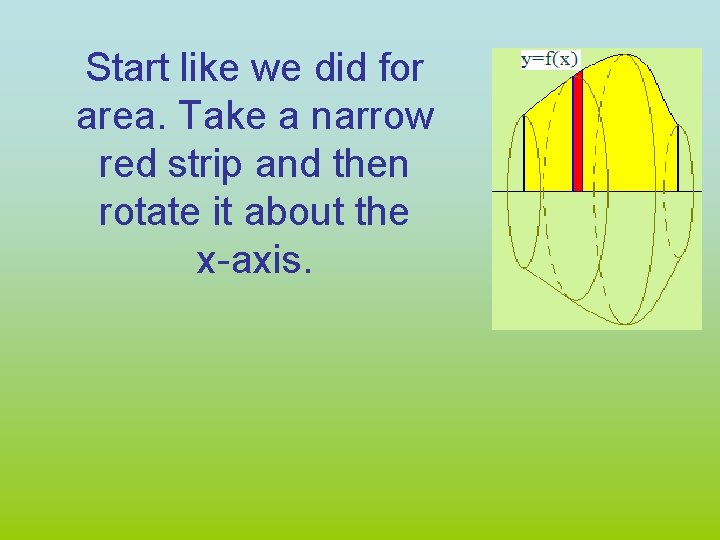 Start like we did for area. Take a narrow red strip and then rotate it about the x-axis.

$y=f(x)$